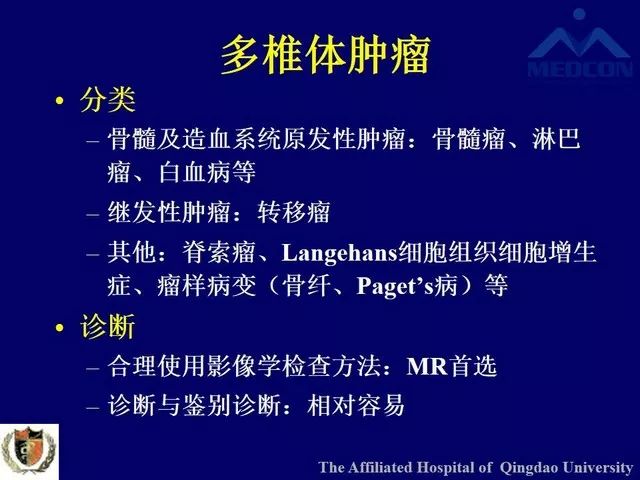 MEDCON

多椎体肿瘤

• 分类
– 骨髓及造血系统原发性肿瘤：骨髓瘤、淋巴瘤、白血病等
– 继发性肿瘤：转移瘤
– 其他：脊索瘤、Langehans细胞组织细胞增生症、瘤样病变（骨纤、Paget’s病）等

• 诊断
– 合理使用影像学检查方法：MR首选
– 诊断与鉴别诊断：相对容易

The Affiliated Hospital of Qingdao University